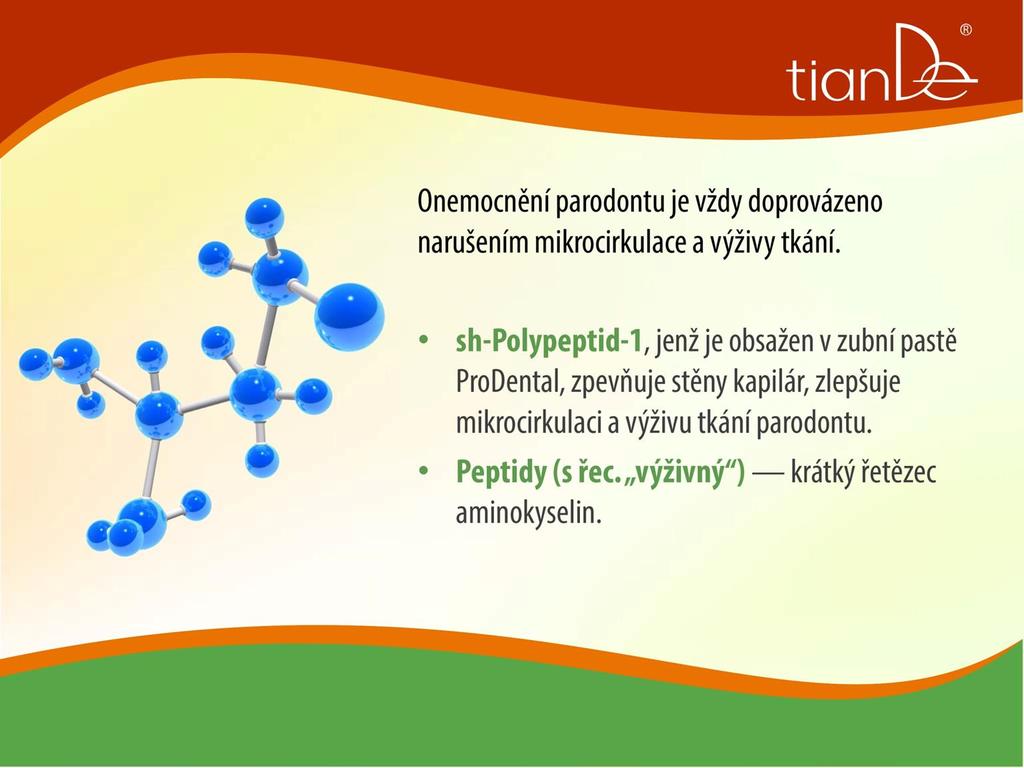 tianDe®

Onemocnění parodontu je vždy doprovázeno narušením mikrocirkulace a výživy tkání.

• sh-Polypeptid-1, jenž je obsažen v zubní pastě ProDental, zpevňuje stěny kapilár, zlepšuje mikrocirkulaci a výživu tkání parodontu.
• Peptidy (s řec. „výživný“) — krátký řetězec aminokyselin.